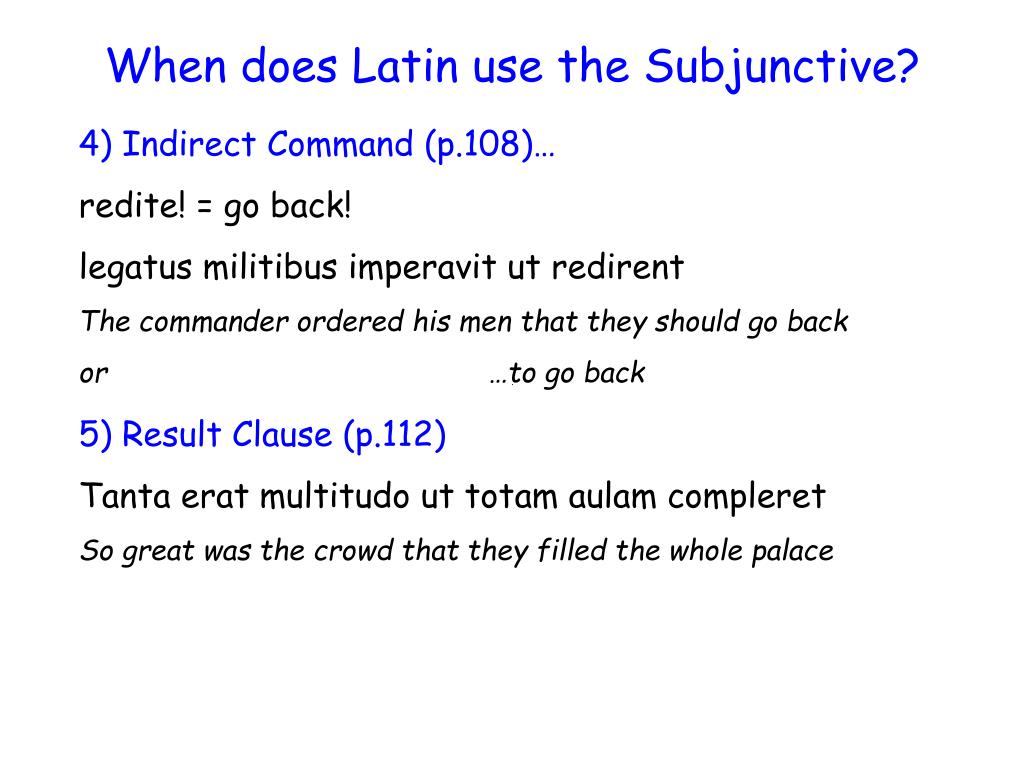 When does Latin use the Subjunctive?

4) Indirect Command (p.108)…

redite! = go back!

legatus militibus imperavit ut redirent

The commander ordered his men that they should go back

or …to go back

5) Result Clause (p.112)

Tanta erat multitudo ut totam aulam compleret

So great was the crowd that they filled the whole palace